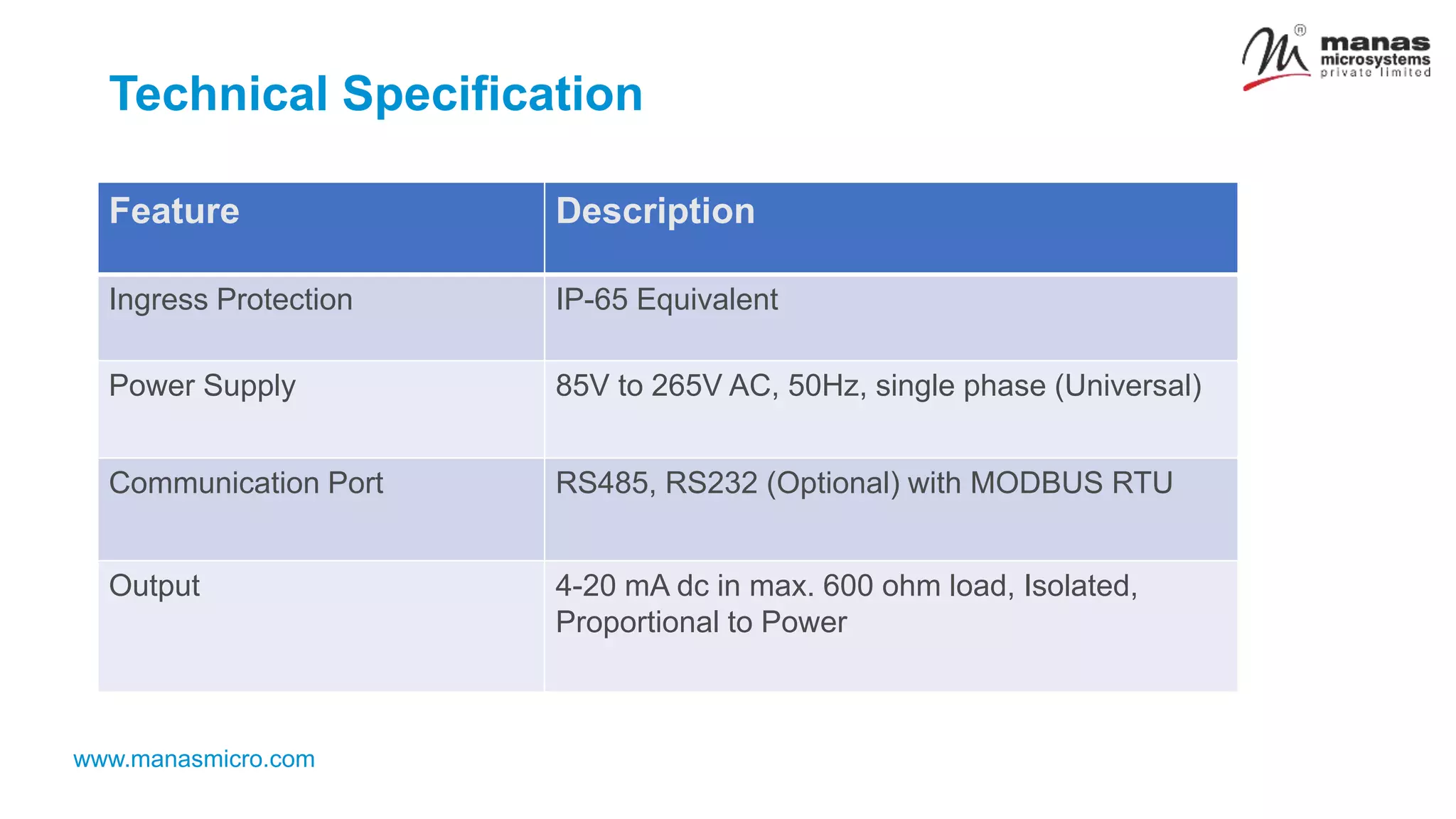 manas microsystems private limited

Technical Specification

| Feature | Description |
|---|---|
| Ingress Protection | IP-65 Equivalent |
| Power Supply | 85V to 265V AC, 50Hz, single phase (Universal) |
| Communication Port | RS485, RS232 (Optional) with MODBUS RTU |
| Output | 4-20 mA dc in max. 600 ohm load, Isolated, Proportional to Power |

www.manasmicro.com